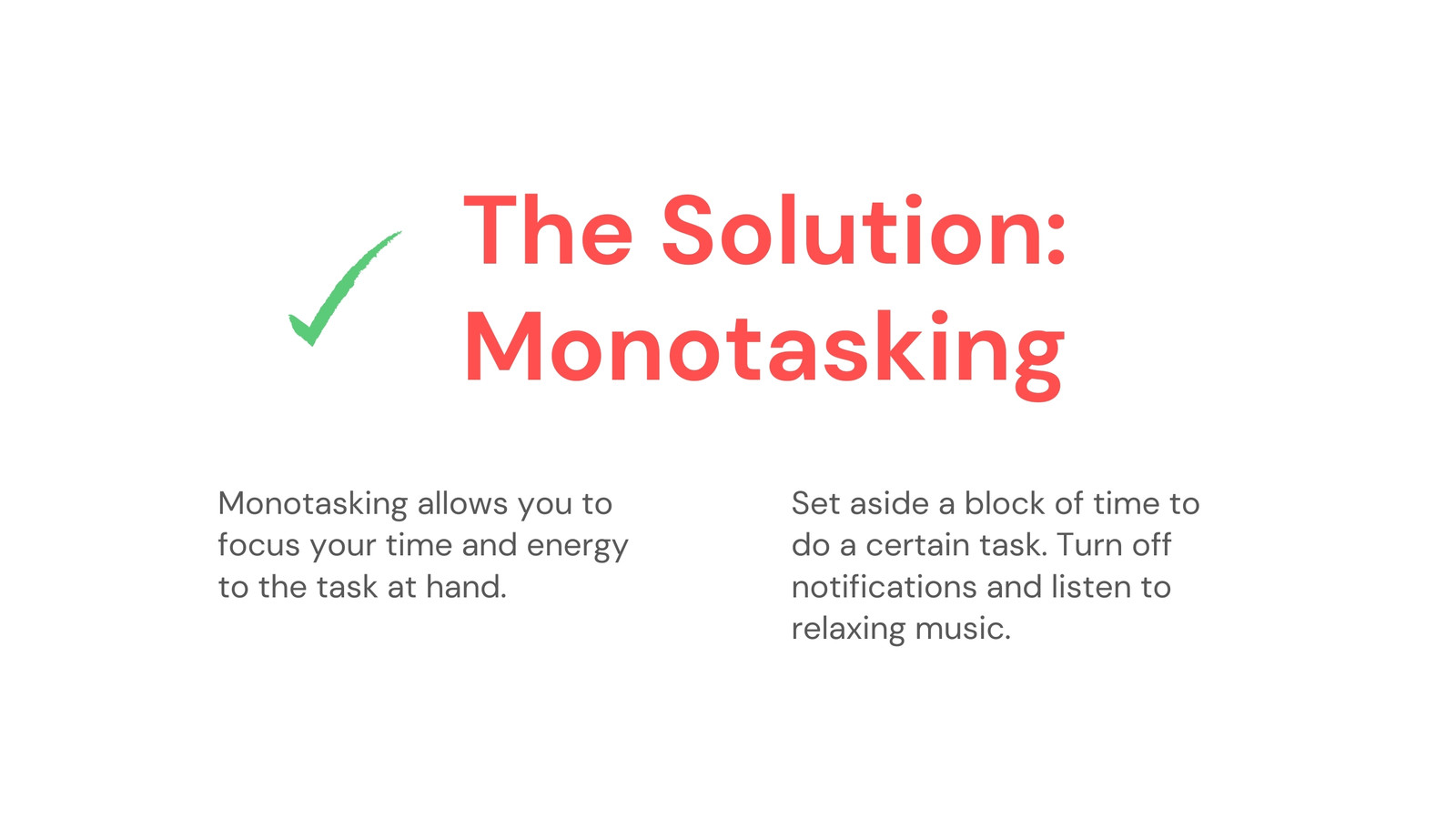 The Solution: Monotasking

Monotasking allows you to focus your time and energy to the task at hand.

Set aside a block of time to do a certain task. Turn off notifications and listen to relaxing music.